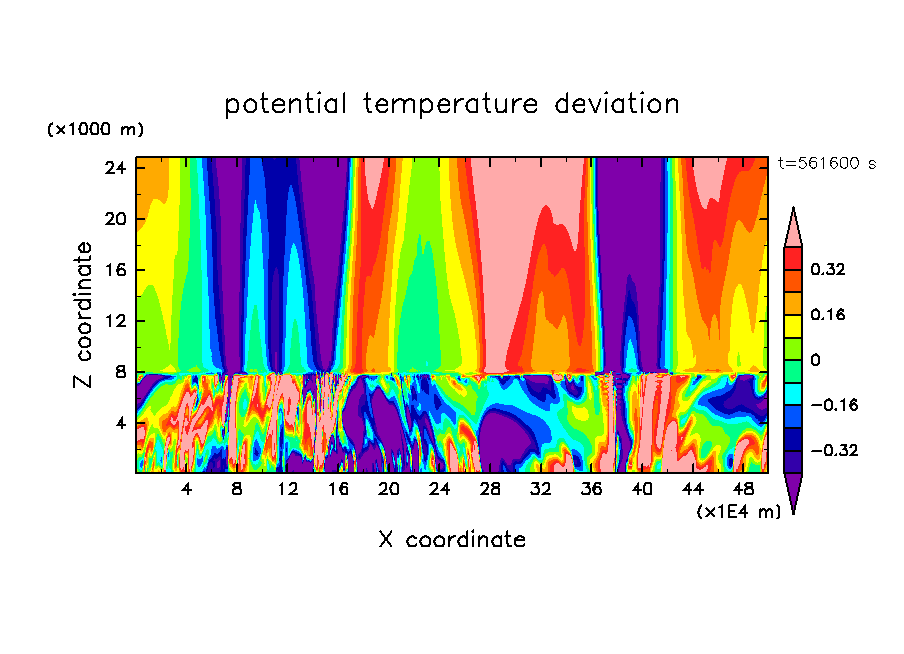 potential temperature deviation

(×1000 m)

t=561600 s

24
20
16
12
8
4

Z coordinate

4 8 12 16 20 24 28 32 36 40 44 48

(×1E4 m)

X coordinate

0.32
0.16
0
−0.16
−0.32